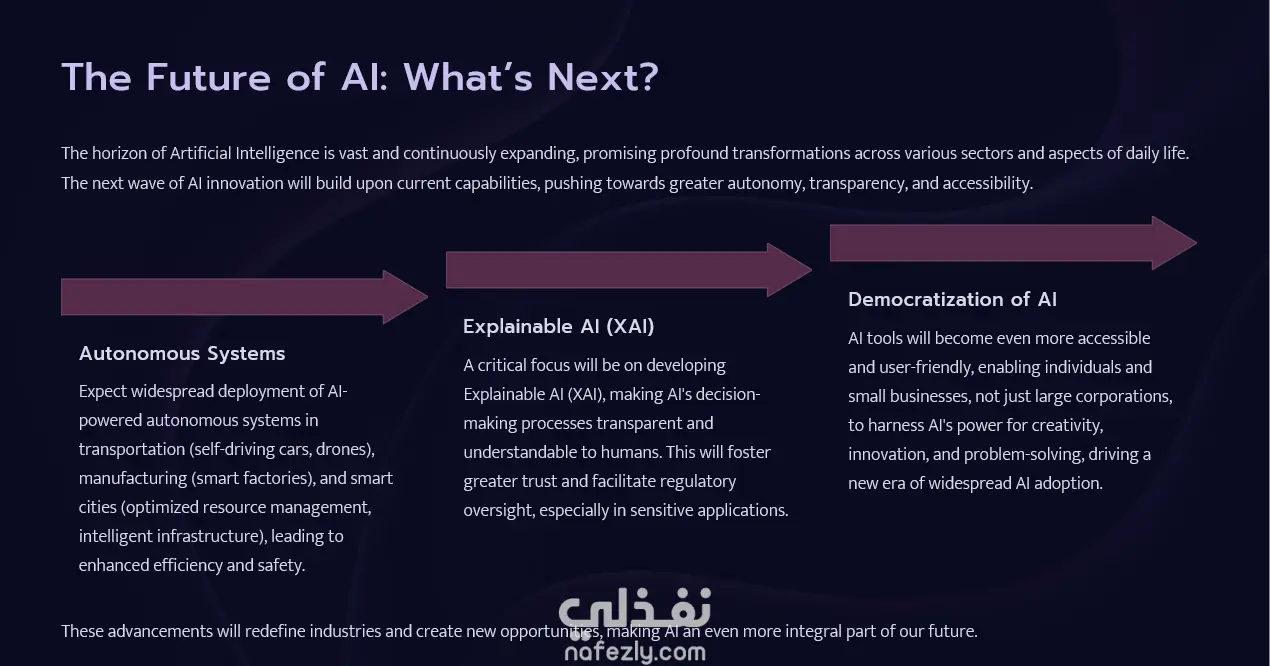 The Future of AI: What's Next?

The horizon of Artificial Intelligence is vast and continuously expanding, promising profound transformations across various sectors and aspects of daily life. The next wave of AI innovation will build upon current capabilities, pushing towards greater autonomy, transparency, and accessibility.

Autonomous Systems

Expect widespread deployment of AI-powered autonomous systems in transportation (self-driving cars, drones), manufacturing (smart factories), and smart cities (optimized resource management, intelligent infrastructure), leading to enhanced efficiency and safety.

Explainable AI (XAI)

A critical focus will be on developing Explainable AI (XAI), making AI's decision-making processes transparent and understandable to humans. This will foster greater trust and facilitate regulatory oversight, especially in sensitive applications.

Democratization of AI

AI tools will become even more accessible and user-friendly, enabling individuals and small businesses, not just large corporations, to harness AI's power for creativity, innovation, and problem-solving, driving a new era of widespread AI adoption.

These advancements will redefine industries and create new opportunities, making AI an even more integral part of our future.

نفذلي
nafezly.com